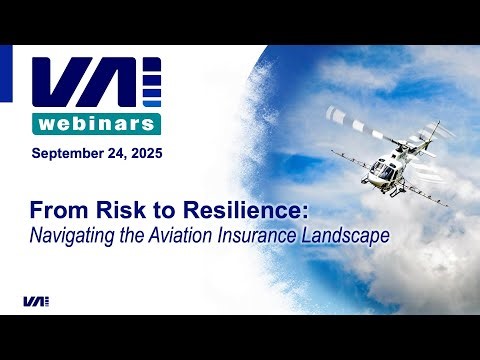 VAI
webinars

September 24, 2025

From Risk to Resilience:
Navigating the Aviation Insurance Landscape

VAI